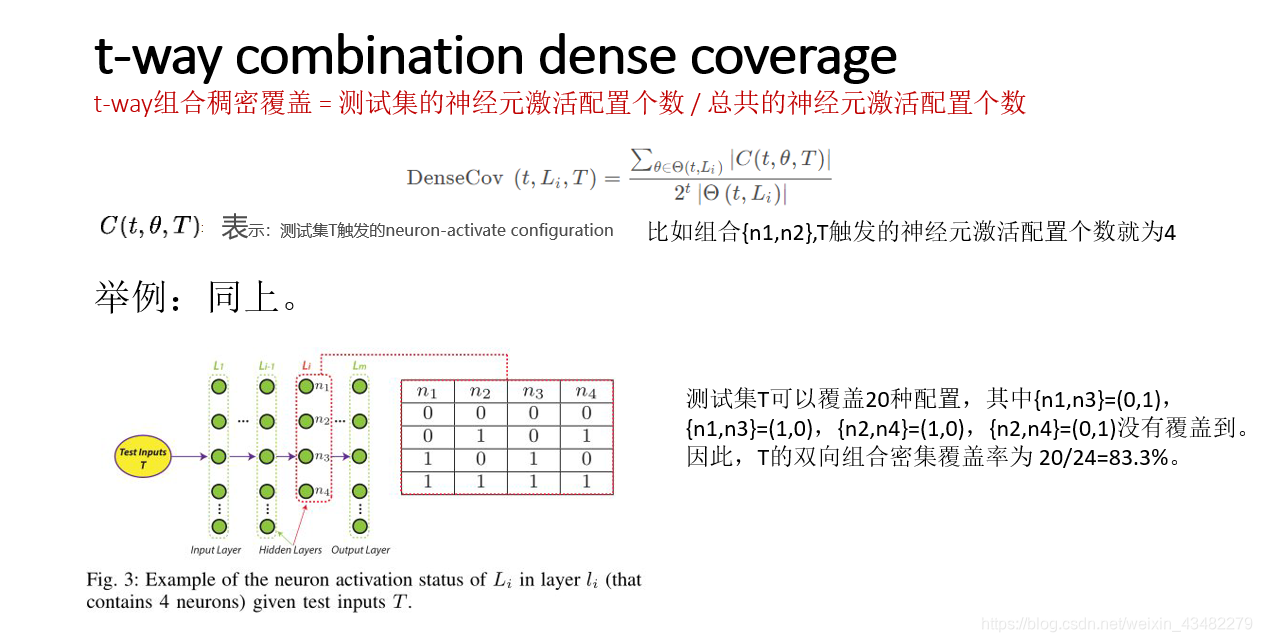 t-way combination dense coverage

t-way组合稠密覆盖 = 测试集的神经元激活配置个数 / 总共的神经元激活配置个数

$\text{DenseCov}\ (t, L_i, T) = \frac{\sum_{\theta \in \Theta(t, L_i)} |C(t, \theta, T)|}{2^t\ |\Theta\ (t, L_i)|}$

$C(t, \theta, T)$: 表示：测试集T触发的neuron-activate configuration

比如组合{n1,n2},T触发的神经元激活配置个数就为4

举例：同上。

$L_1$ $L_{i-1}$ $L_i$ $L_m$

Test Inputs T

$n_1$ $n_2$ $n_3$ $n_4$

Input Layer Hidden Layers Output Layer

| $n_1$ | $n_2$ | $n_3$ | $n_4$ |
|---|---|---|---|
| 0 | 0 | 0 | 0 |
| 0 | 1 | 0 | 1 |
| 1 | 0 | 1 | 0 |
| 1 | 1 | 1 | 1 |

Fig. 3: Example of the neuron activation status of $L_i$ in layer $l_i$ (that contains 4 neurons) given test inputs $T$.

测试集T可以覆盖20种配置，其中{n1,n3}=(0,1)，{n1,n3}=(1,0)，{n2,n4}=(1,0)，{n2,n4}=(0,1)没有覆盖到。因此，T的双向组合密集覆盖率为 20/24=83.3%。

https://blog.csdn.net/weixin_43482279